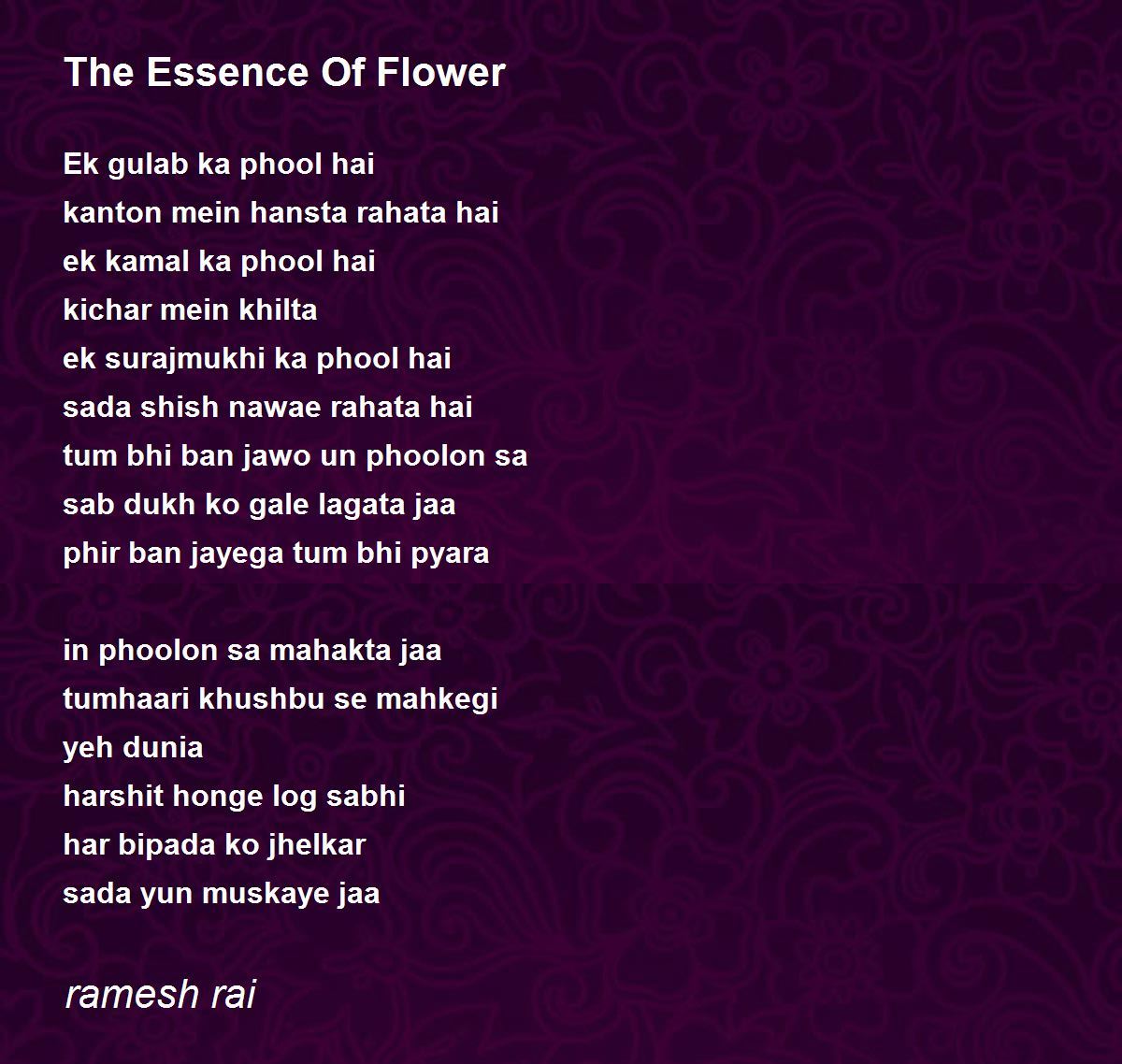 The Essence Of Flower

Ek gulab ka phool hai
kanton mein hansta rahata hai
ek kamal ka phool hai
kichar mein khilta
ek surajmukhi ka phool hai
sada shish nawae rahata hai
tum bhi ban jawo un phoolon sa
sab dukh ko gale lagata jaa
phir ban jayega tum bhi pyara

in phoolon sa mahakta jaa
tumhaari khushbu se mahkegi
yeh dunia
harshit honge log sabhi
har bipada ko jhelkar
sada yun muskaye jaa

ramesh rai